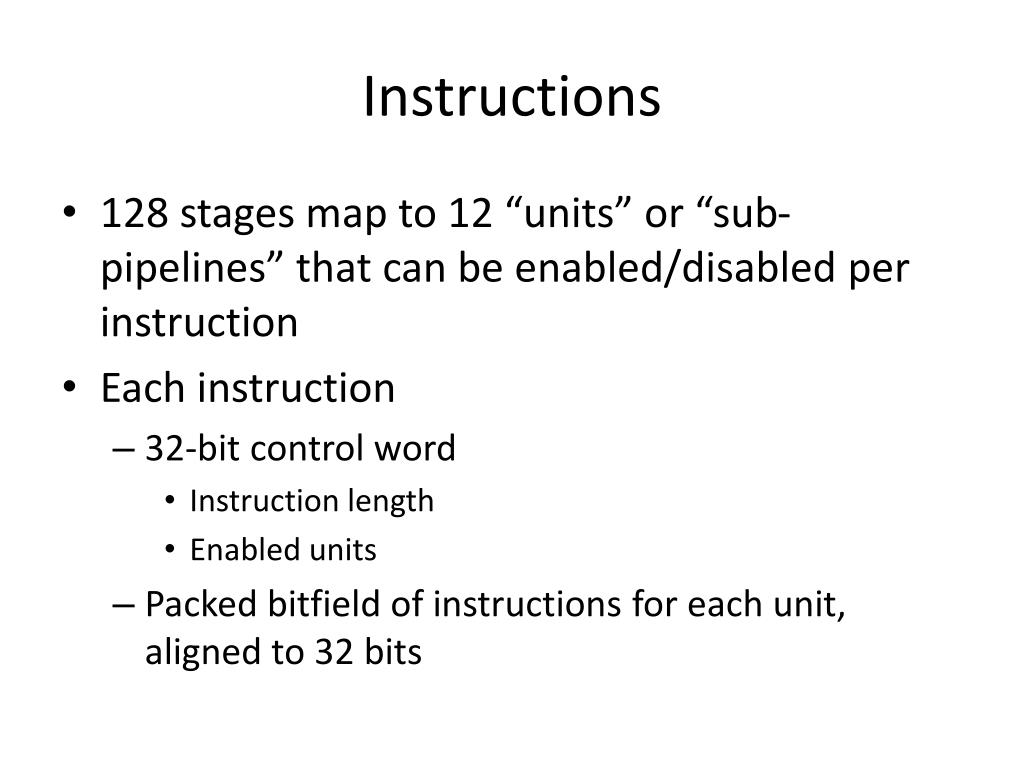 Instructions

• 128 stages map to 12 “units” or “sub-pipelines” that can be enabled/disabled per instruction
• Each instruction
– 32-bit control word
• Instruction length
• Enabled units
– Packed bitfield of instructions for each unit, aligned to 32 bits